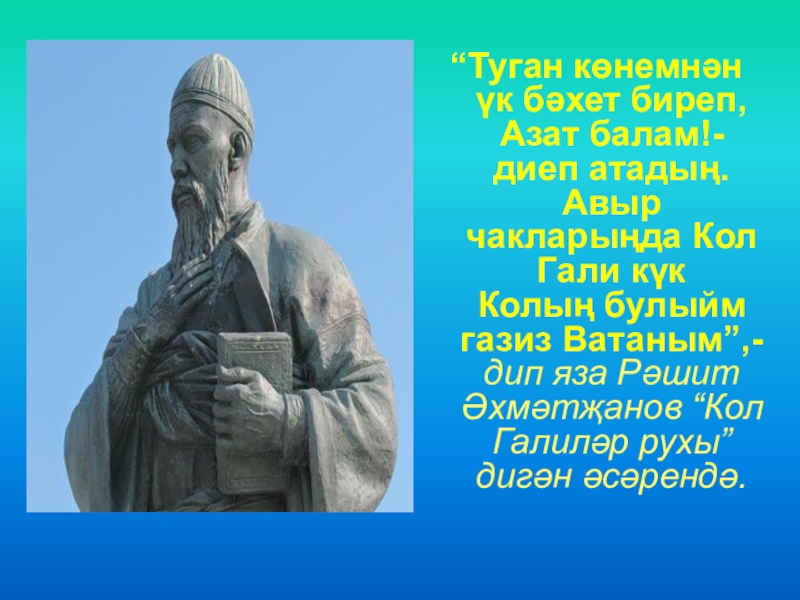 “Туган көнемнән үк бәхет биреп, Азат балам!- диеп атадың. Авыр чакларыңда Кол Гали күк Колың булыйм газиз Ватаным”,- дип яза Рәшит Әхмәтҗанов “Кол Галиләр рухы” дигән әсәрендә.